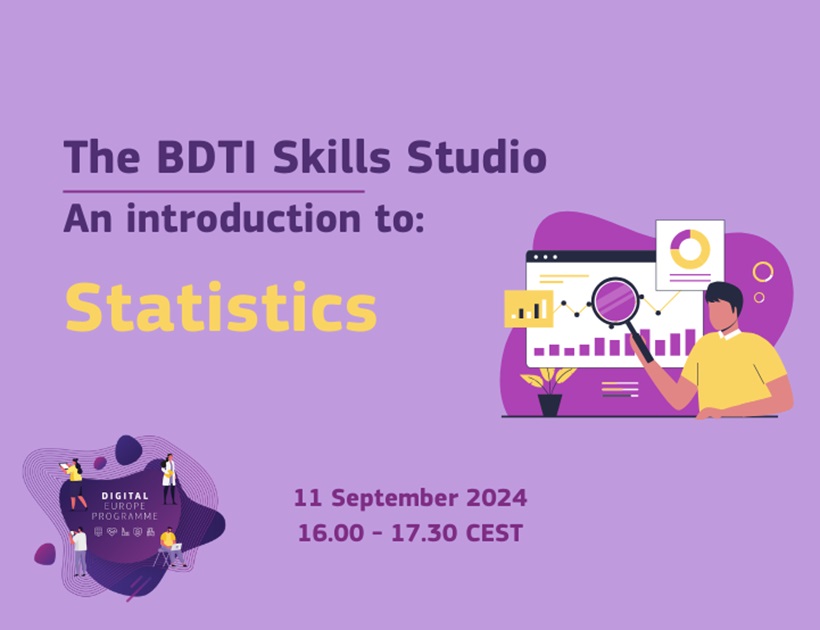 The BDTI Skills Studio

An introduction to:

Statistics

DIGITAL
EUROPE
PROGRAMME

11 September 2024
16.00 - 17.30 CEST